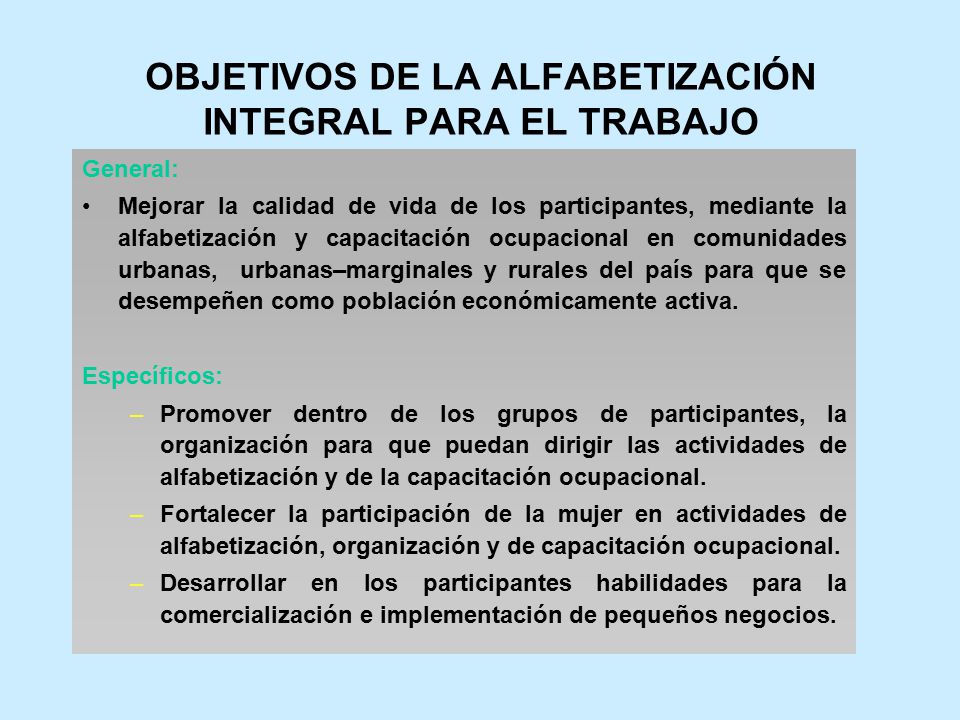 OBJETIVOS DE LA ALFABETIZACIÓN INTEGRAL PARA EL TRABAJO

General:

• Mejorar la calidad de vida de los participantes, mediante la alfabetización y capacitación ocupacional en comunidades urbanas, urbanas–marginales y rurales del país para que se desempeñen como población económicamente activa.

Específicos:

– Promover dentro de los grupos de participantes, la organización para que puedan dirigir las actividades de alfabetización y de la capacitación ocupacional.

– Fortalecer la participación de la mujer en actividades de alfabetización, organización y de capacitación ocupacional.

– Desarrollar en los participantes habilidades para la comercialización e implementación de pequeños negocios.